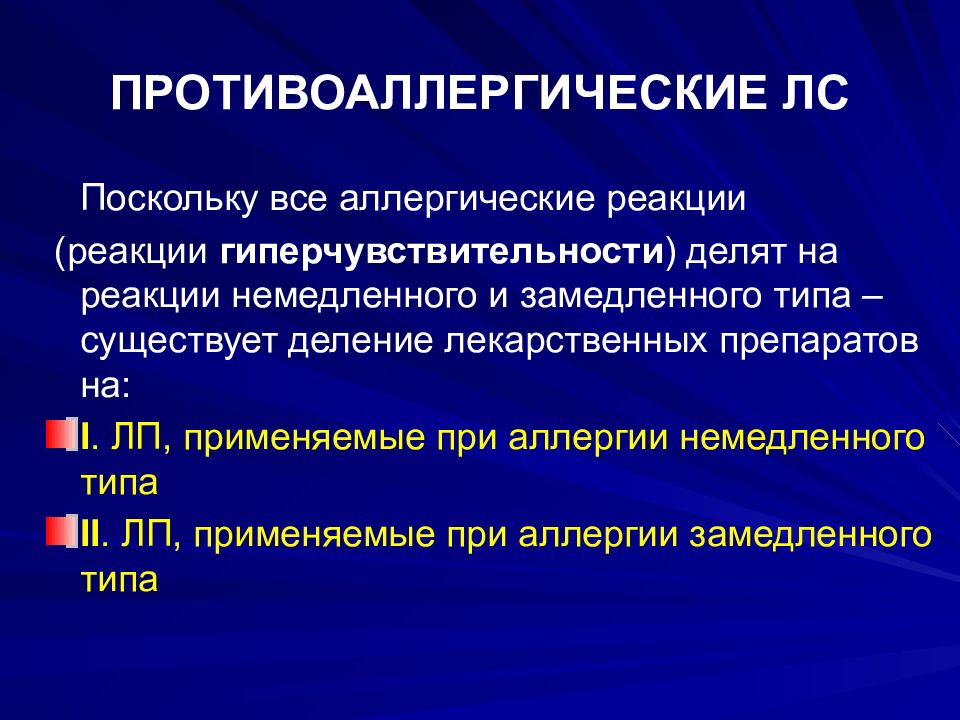 ПРОТИВОАЛЛЕРГИЧЕСКИЕ ЛС

Поскольку все аллергические реакции (реакции гиперчувствительности) делят на реакции немедленного и замедленного типа – существует деление лекарственных препаратов на:

I. ЛП, применяемые при аллергии немедленного типа

II. ЛП, применяемые при аллергии замедленного типа